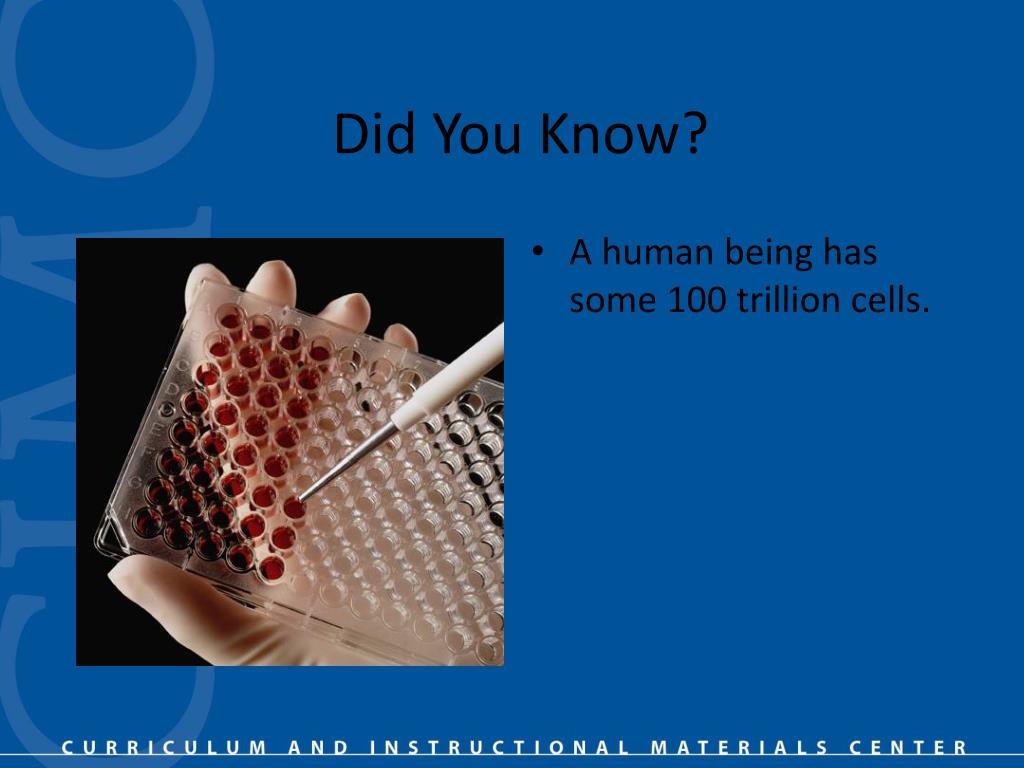 Did You Know?

• A human being has some 100 trillion cells.

CURRICULUM AND INSTRUCTIONAL MATERIALS CENTER